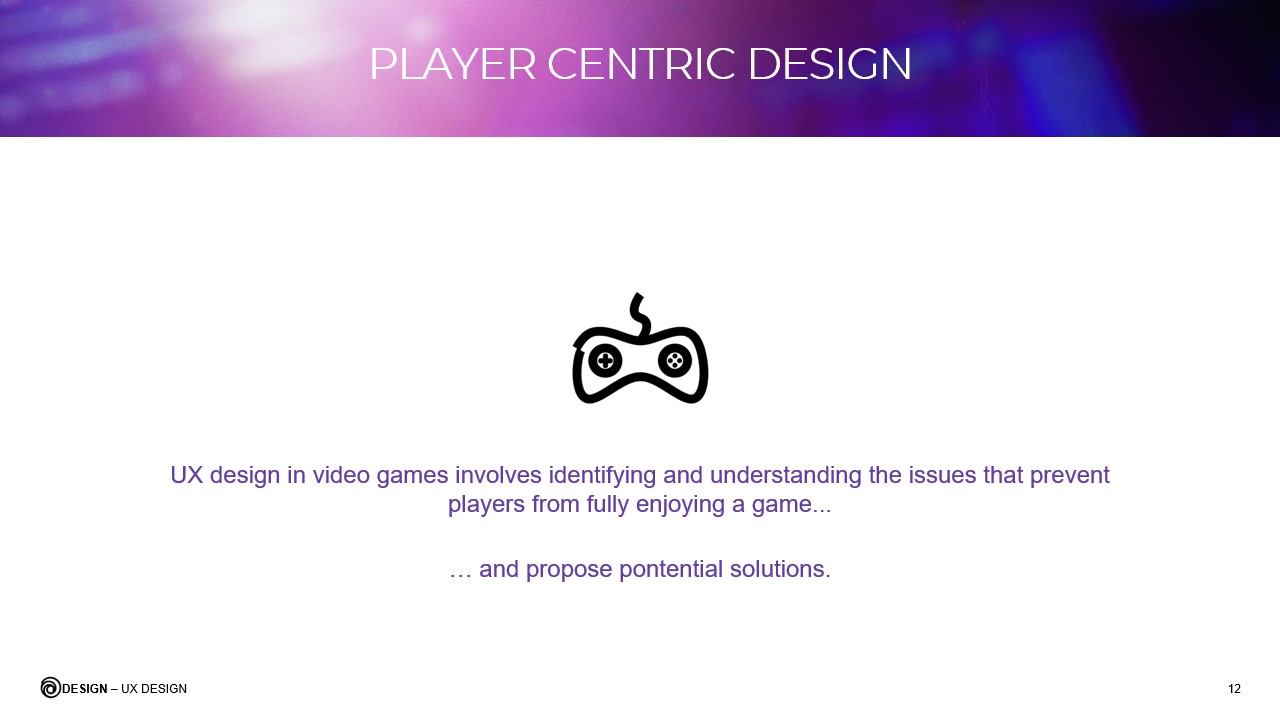 PLAYER CENTRIC DESIGN

UX design in video games involves identifying and understanding the issues that prevent players from fully enjoying a game...

… and propose pontential solutions.

DESIGN – UX DESIGN

12